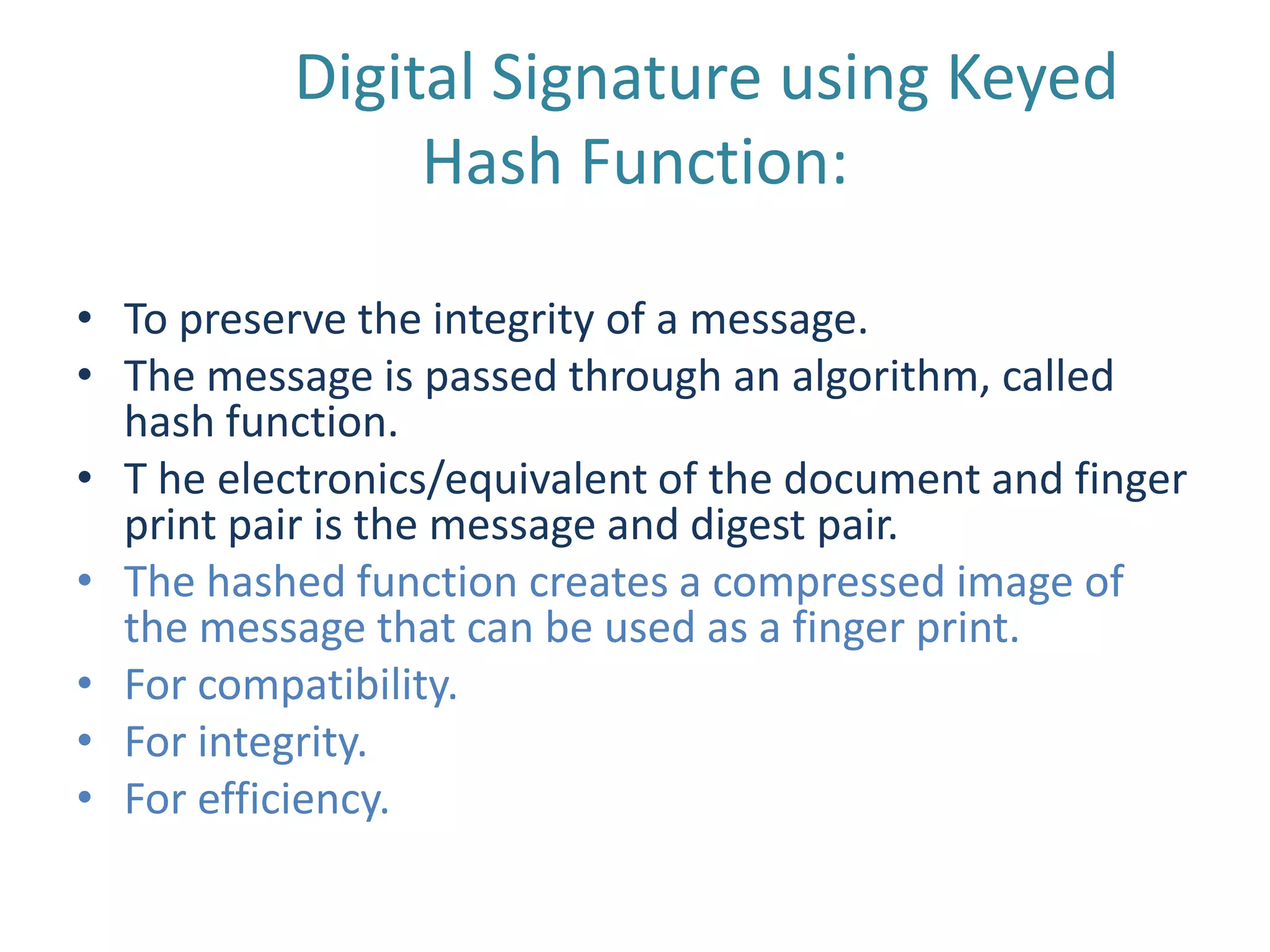 Digital Signature using Keyed Hash Function:

• To preserve the integrity of a message.
• The message is passed through an algorithm, called hash function.
• T he electronics/equivalent of the document and finger print pair is the message and digest pair.
• The hashed function creates a compressed image of the message that can be used as a finger print.
• For compatibility.
• For integrity.
• For efficiency.